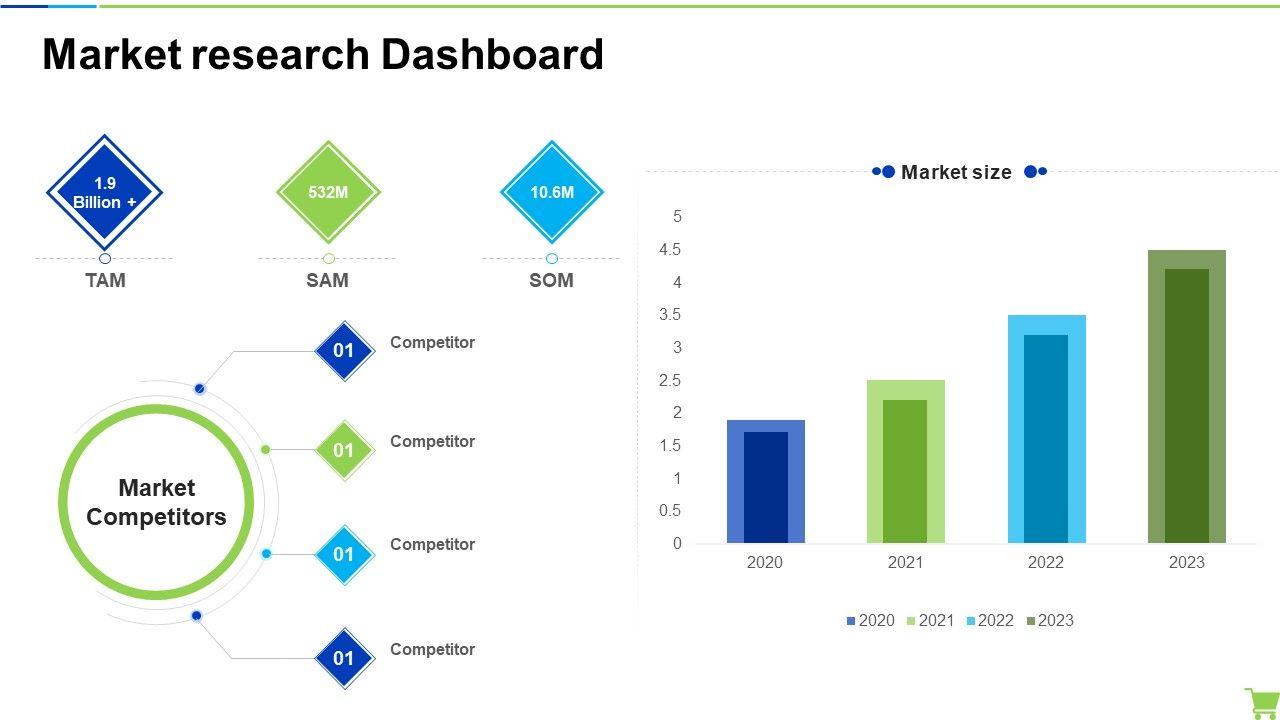 Market research Dashboard

1.9 Billion +

TAM

532M

SAM

10.6M

SOM

Market Competitors

01

Competitor

01

Competitor

01

Competitor

01

Competitor

Market size

5
4.5
4
3.5
3
2.5
2
1.5
1
0.5
0

2020
2021
2022
2023

2020 2021 2022 2023